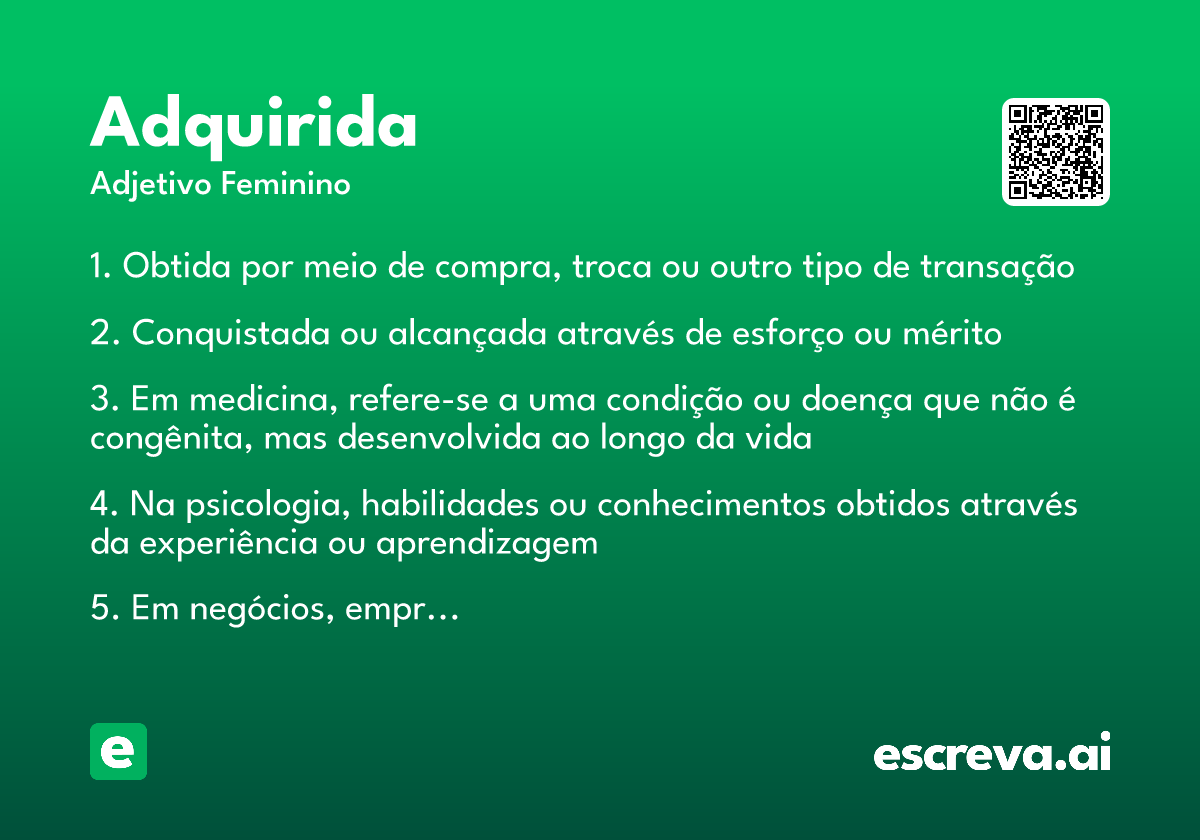 Adquirida
Adjetivo Feminino

1. Obtida por meio de compra, troca ou outro tipo de transação

2. Conquistada ou alcançada através de esforço ou mérito

3. Em medicina, refere-se a uma condição ou doença que não é congênita, mas desenvolvida ao longo da vida

4. Na psicologia, habilidades ou conhecimentos obtidos através da experiência ou aprendizagem

5. Em negócios, empr…

e

escreva.ai